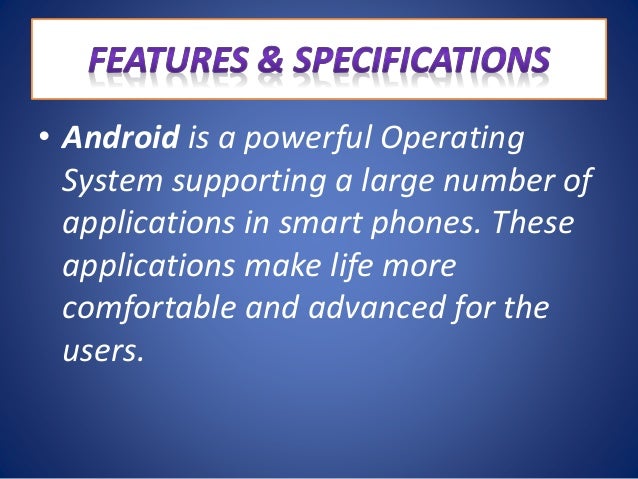 FEATURES & SPECIFICATIONS

• Android is a powerful Operating System supporting a large number of applications in smart phones. These applications make life more comfortable and advanced for the users.